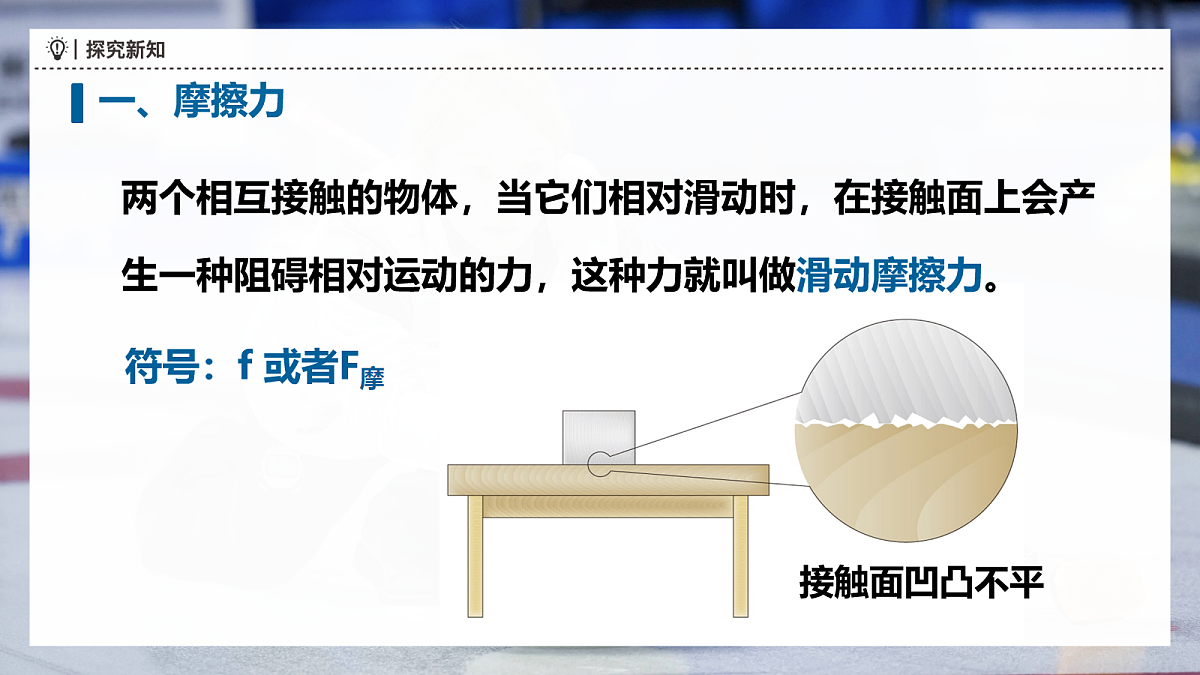 探究新知

一、摩擦力

两个相互接触的物体，当它们相对滑动时，在接触面上会产生一种阻碍相对运动的力，这种力就叫做滑动摩擦力。

符号：f 或者$F_{摩}$

接触面凹凸不平